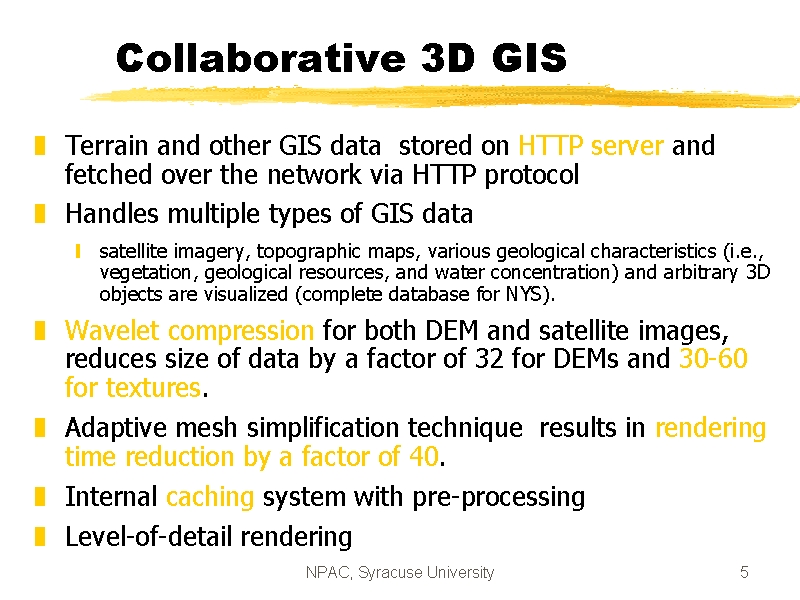 Collaborative 3D GIS

Terrain and other GIS data stored on HTTP server and fetched over the network via HTTP protocol

Handles multiple types of GIS data

satellite imagery, topographic maps, various geological characteristics (i.e., vegetation, geological resources, and water concentration) and arbitrary 3D objects are visualized (complete database for NYS).

Wavelet compression for both DEM and satellite images, reduces size of data by a factor of 32 for DEMs and 30-60 for textures.

Adaptive mesh simplification technique results in rendering time reduction by a factor of 40.

Internal caching system with pre-processing

Level-of-detail rendering

NPAC, Syracuse University

5